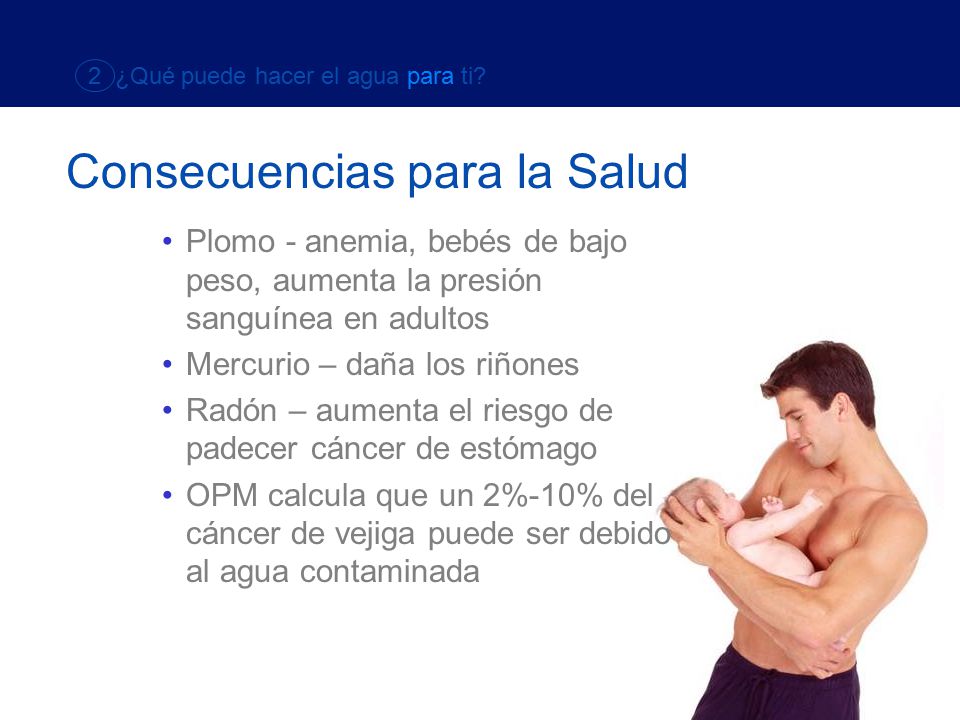 2 ¿Qué puede hacer el agua para ti?

Consecuencias para la Salud

• Plomo - anemia, bebés de bajo peso, aumenta la presión sanguínea en adultos
• Mercurio – daña los riñones
• Radón – aumenta el riesgo de padecer cáncer de estómago
• OPM calcula que un 2%-10% del cáncer de vejiga puede ser debido al agua contaminada